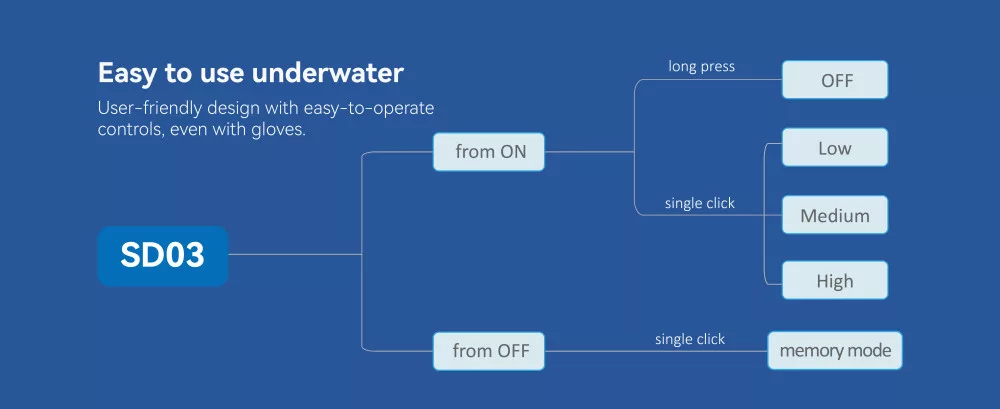 Easy to use underwater

User-friendly design with easy-to-operate controls, even with gloves.

SD03

from ON

long press

OFF

single click

Low

Medium

High

from OFF

single click

memory mode